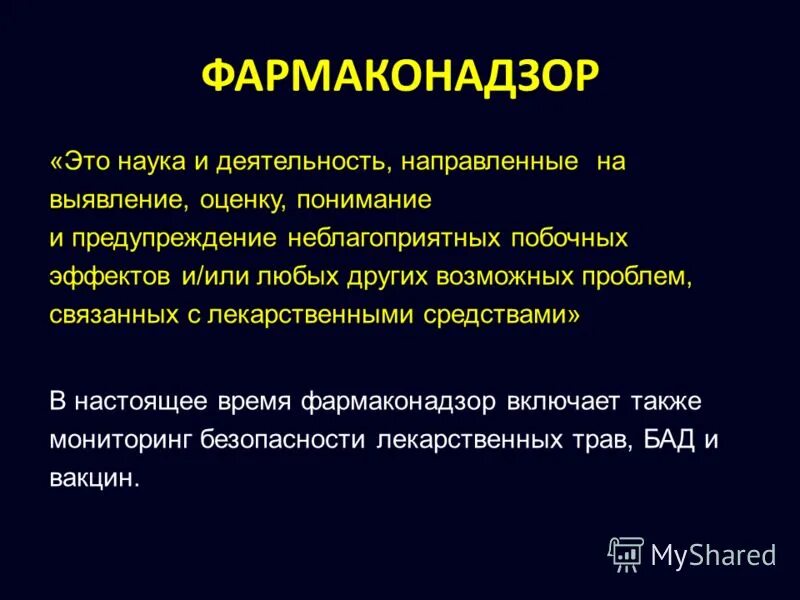 ФАРМАКОНАДЗОР

«Это наука и деятельность, направленные на выявление, оценку, понимание
и предупреждение неблагоприятных побочных эффектов и/или любых других возможных проблем, связанных с лекарственными средствами»

В настоящее время фармаконадзор включает также мониторинг безопасности лекарственных трав, БАД и вакцин.

MyShared